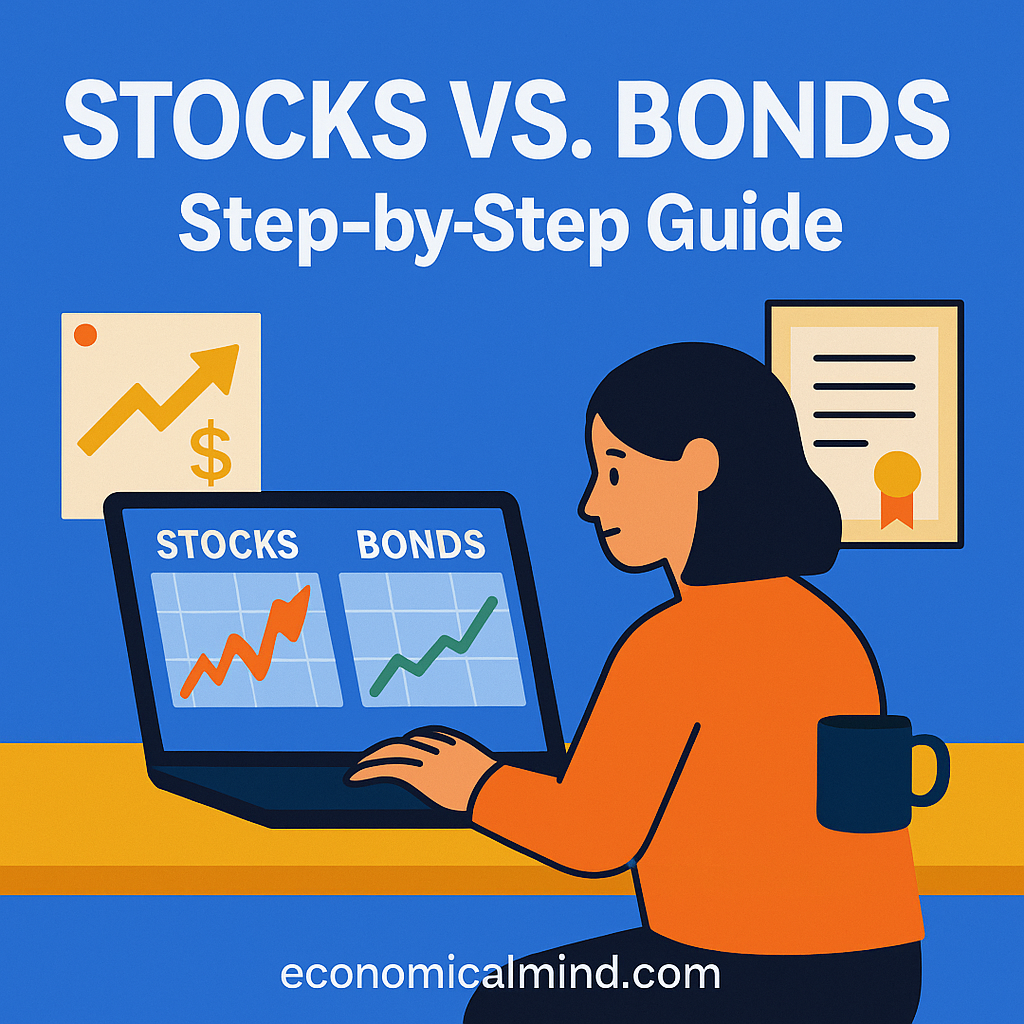 STOCKS VS. BONDS
Step-by-Step Guide

$

STOCKS BONDS

economicalmind.com